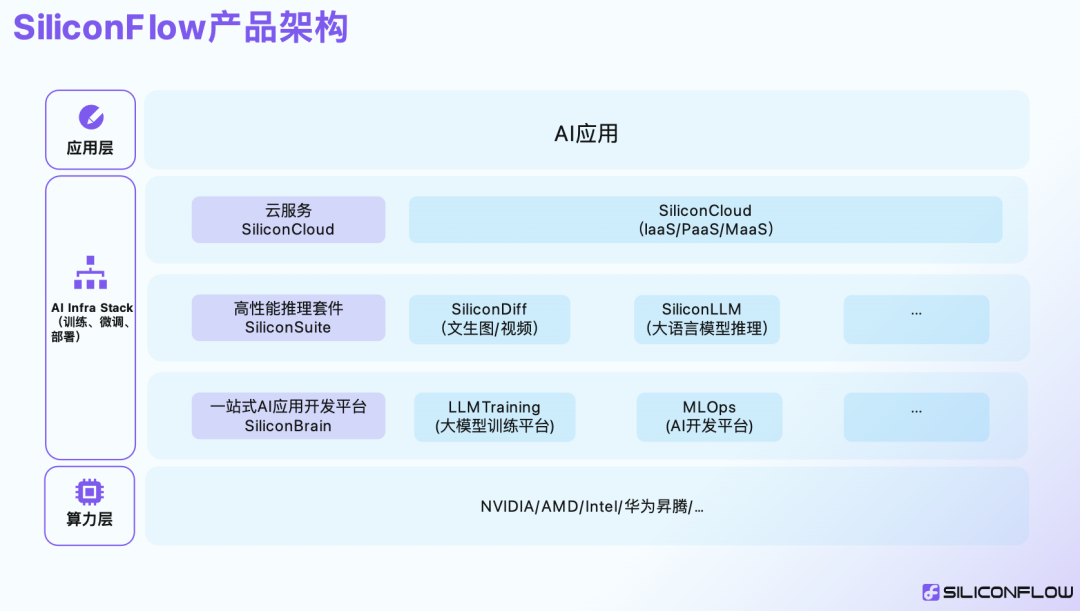 SiliconFlow产品架构

应用层

AI应用

AI Infra Stack（训练、微调、部署）

云服务
SiliconCloud

SiliconCloud
(IaaS/PaaS/MaaS)

高性能推理套件
SiliconSuite

SiliconDiff
(文生图/视频)

SiliconLLM
(大语言模型推理)

...

一站式AI应用开发平台
SiliconBrain

LLMTraining
(大模型训练平台)

MLOps
(AI开发平台)

...

算力层

NVIDIA/AMD/Intel/华为昇腾/...

SILICONFLOW